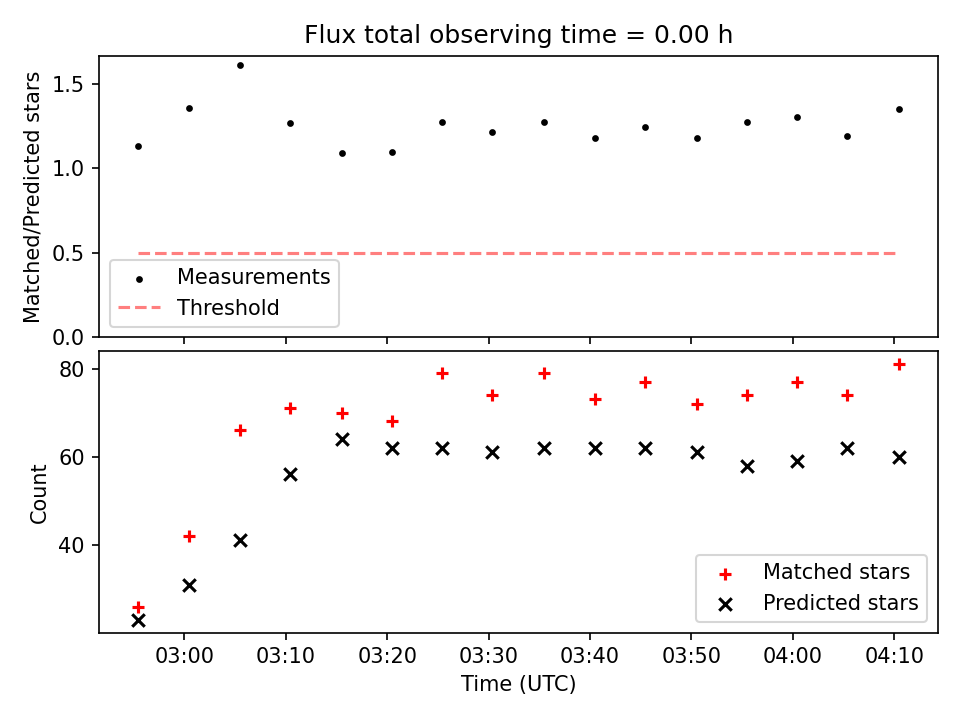 Flux total observing time = 0.00 h

Matched/Predicted stars

1.5
1.0
0.5
0.0

Measurements
Threshold

Count

80
60
40

Matched stars
Predicted stars

03:00 03:10 03:20 03:30 03:40 03:50 04:00 04:10

Time (UTC)